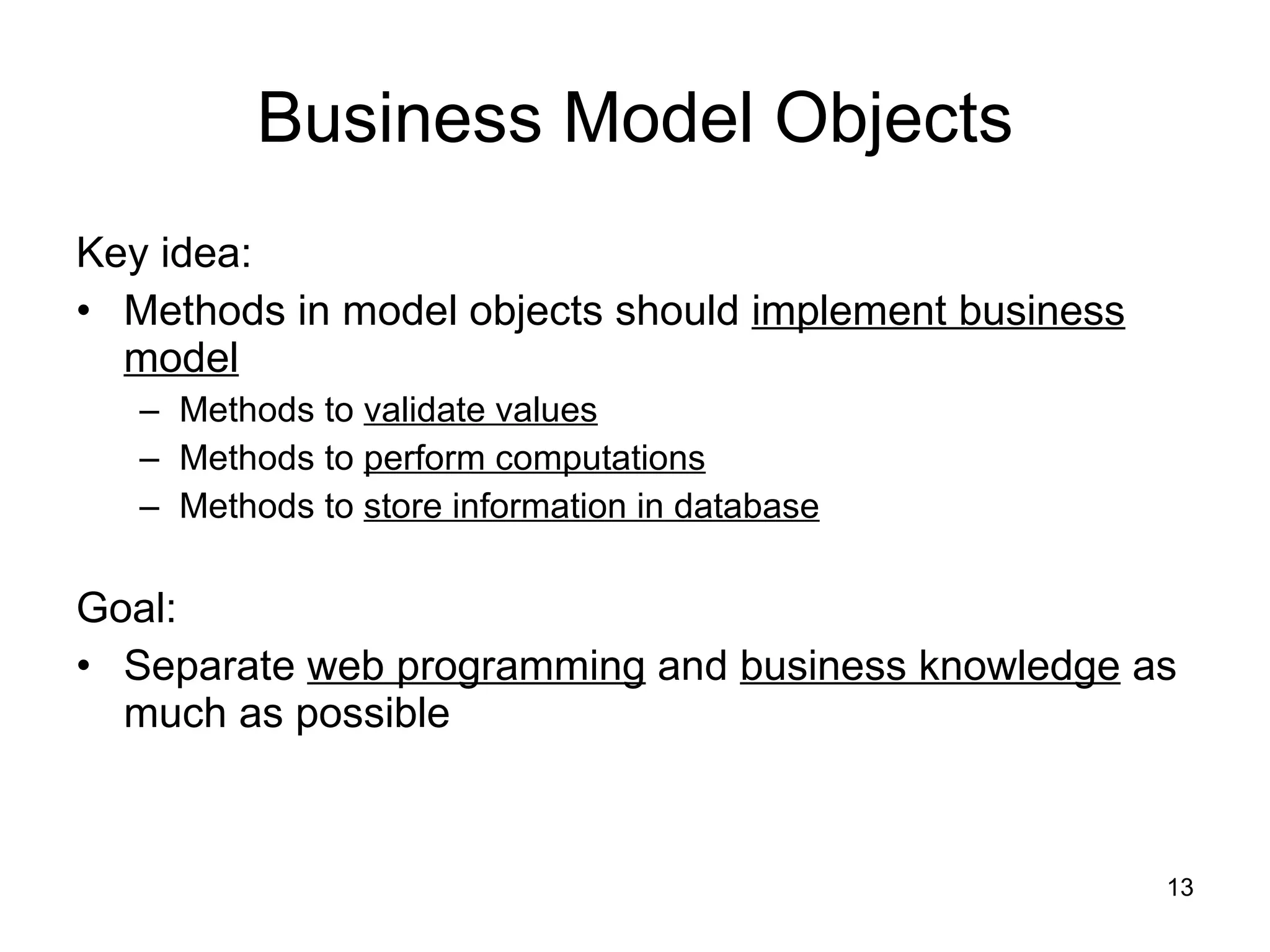 Business Model Objects

Key idea:

• Methods in model objects should implement business model
  – Methods to validate values
  – Methods to perform computations
  – Methods to store information in database

Goal:

• Separate web programming and business knowledge as much as possible

13